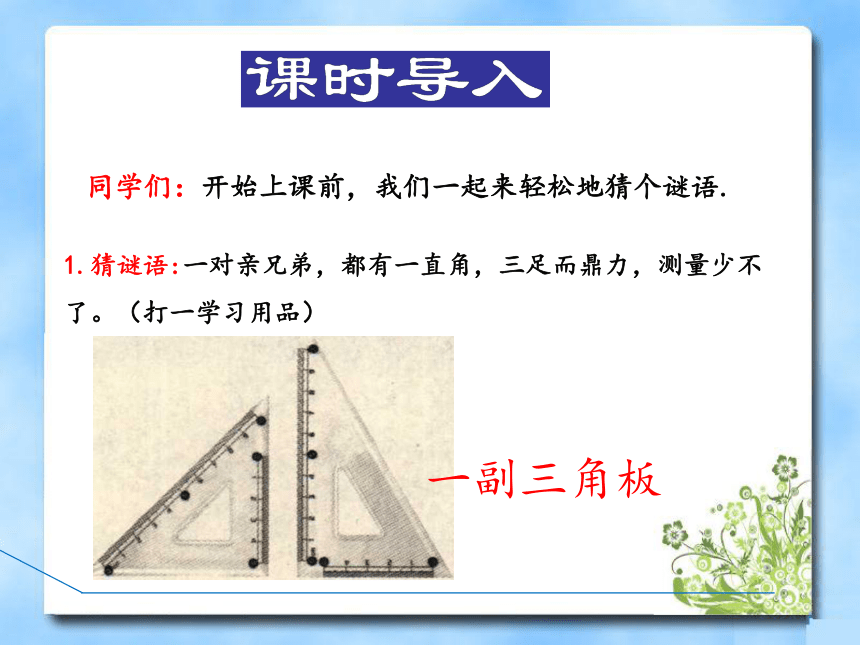 课时导入

同学们：开始上课前，我们一起来轻松地猜个谜语.

1. 猜谜语：一对亲兄弟，都有一直角，三足而鼎力，测量少不了。（打一学习用品）

一副三角板